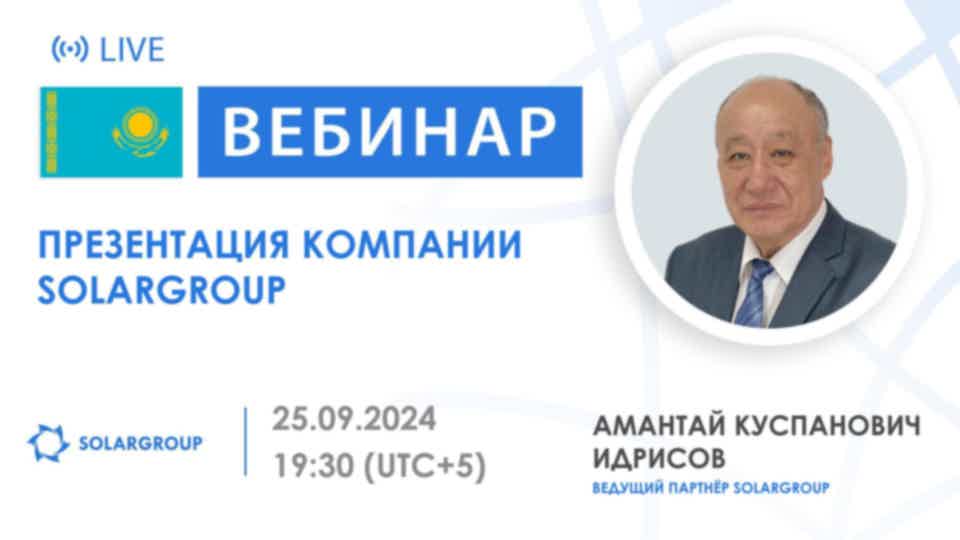 LIVE

ВЕБИНАР

ПРЕЗЕНТАЦИЯ КОМПАНИИ SOLARGROUP

SOLARGROUP

25.09.2024
19:30 (UTC+5)

АМАНТАЙ КУСПАНОВИЧ ИДРИСОВ
ВЕДУЩИЙ ПАРТНЁР SOLARGROUP